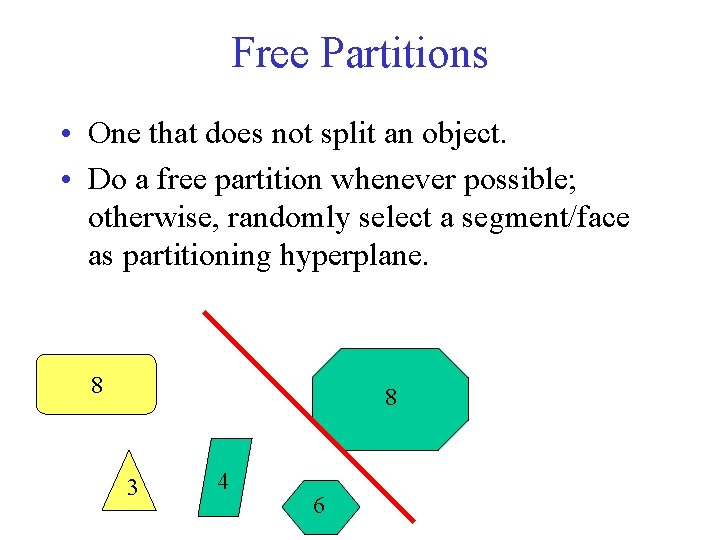 Free Partitions

• One that does not split an object.
• Do a free partition whenever possible; otherwise, randomly select a segment/face as partitioning hyperplane.

8

8

3

4

6